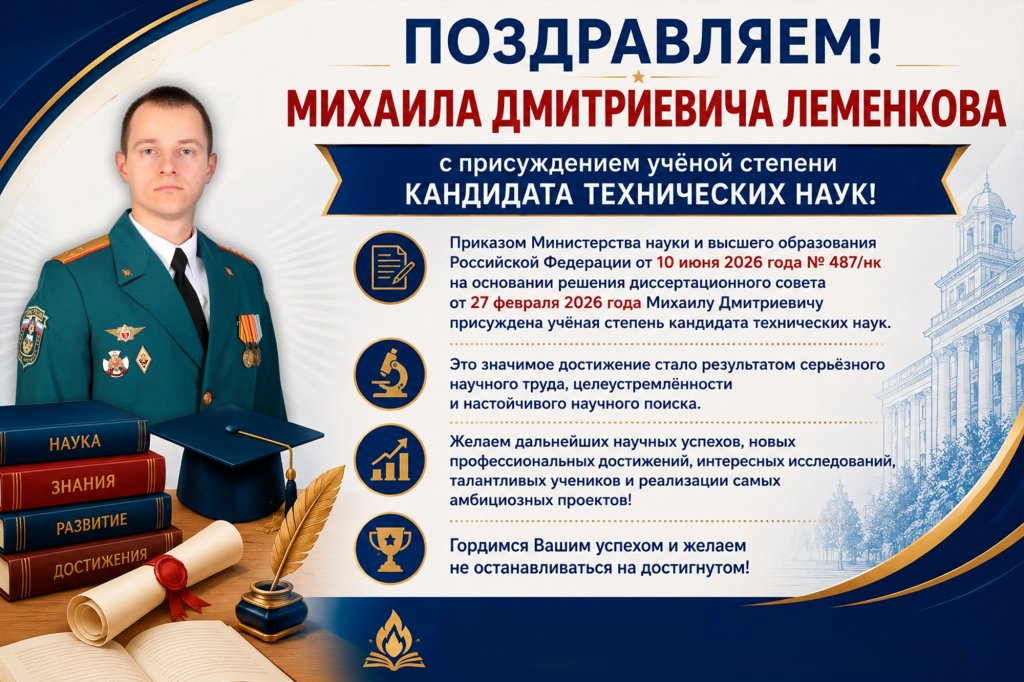 ПОЗДРАВЛЯЕМ!
МИХАИЛА ДМИТРИЕВИЧА ЛЕМЕНКОВА

с присуждением учёной степени
КАНДИДАТА ТЕХНИЧЕСКИХ НАУК!

Приказом Министерства науки и высшего образования Российской Федерации от 10 июня 2026 года № 487/нк на основании решения диссертационного совета от 27 февраля 2026 года Михаилу Дмитриевичу присуждена учёная степень кандидата технических наук.

Это значимое достижение стало результатом серьёзного научного труда, целеустремлённости и настойчивого научного поиска.

Желаем дальнейших научных успехов, новых профессиональных достижений, интересных исследований, талантливых учеников и реализации самых амбициозных проектов!

Гордимся Вашим успехом и желаем не останавливаться на достигнутом!

НАУКА
ЗНАНИЯ
РАЗВИТИЕ
ДОСТИЖЕНИЯ